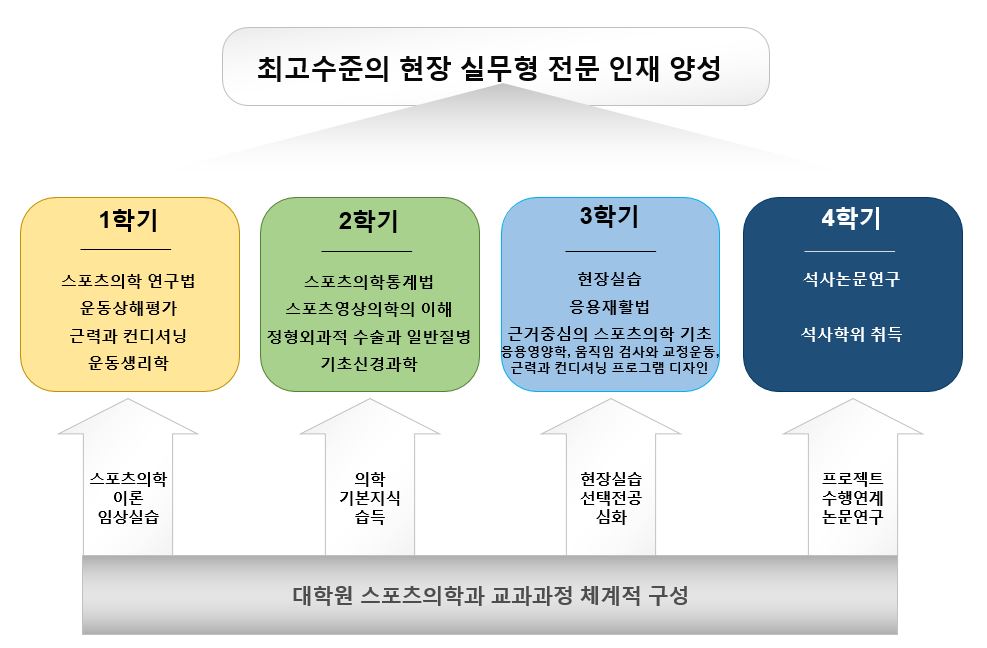 최고수준의 현장 실무형 전문 인재 양성

1학기

스포츠의학 연구법
운동상해평가
근력과 컨디셔닝
운동생리학

2학기

스포츠의학통계법
스포츠영상의학의 이해
정형외과적 수술과 일반질병
기초신경과학

3학기

현장실습
응용재활법
근거중심의 스포츠의학 기초
응용영양학, 움직임 검사와 교정운동, 근력과 컨디셔닝 프로그램 디자인

4학기

석사논문연구

석사학위 취득

스포츠의학
이론
임상실습

의학
기본지식
습득

현장실습
선택전공
심화

프로젝트
수행연계
논문연구

대학원 스포츠의학과 교과과정 체계적 구성